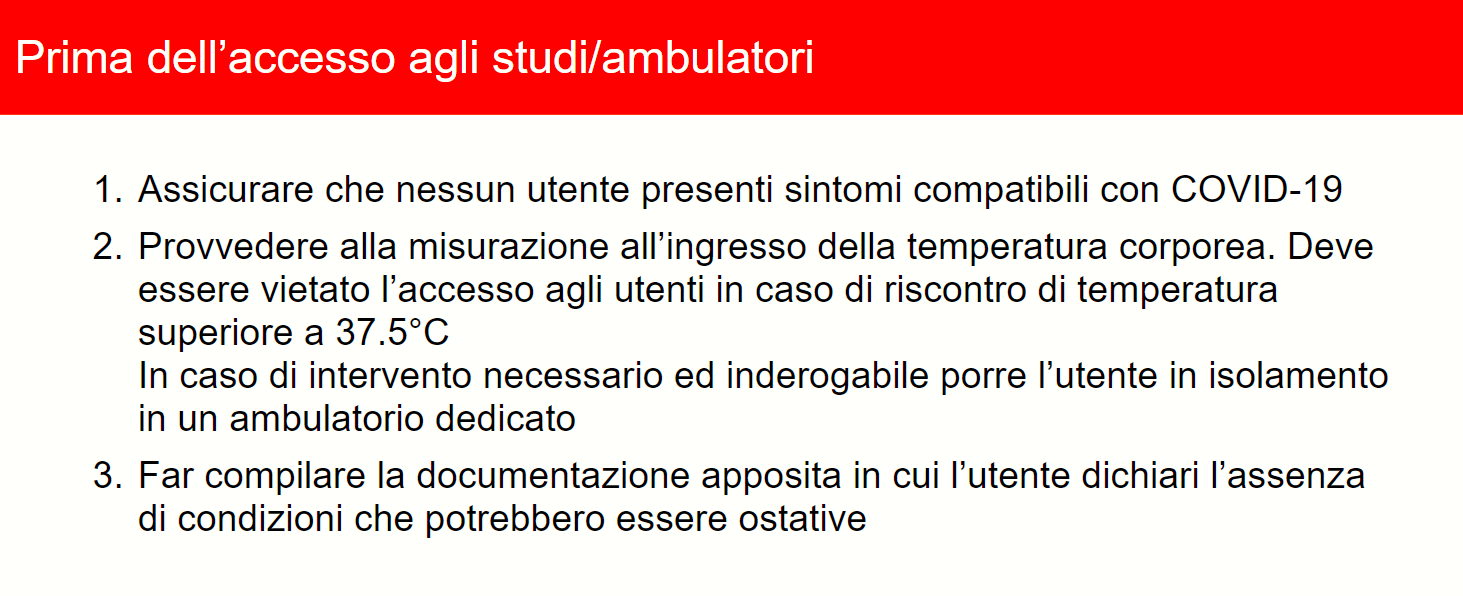 Prima dell’accesso agli studi/ambulatori

1. Assicurare che nessun utente presenti sintomi compatibili con COVID-19

2. Provvedere alla misurazione all’ingresso della temperatura corporea. Deve essere vietato l’accesso agli utenti in caso di riscontro di temperatura superiore a 37.5°C
In caso di intervento necessario ed inderogabile porre l’utente in isolamento in un ambulatorio dedicato

3. Far compilare la documentazione apposita in cui l’utente dichiari l’assenza di condizioni che potrebbero essere ostative